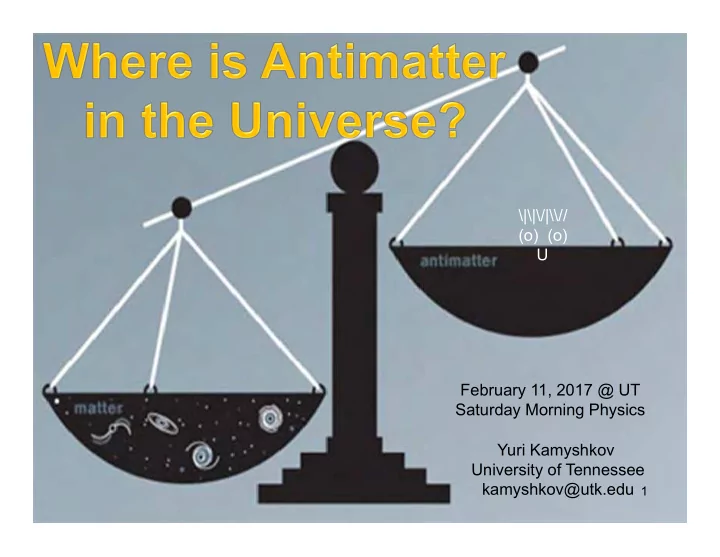 Where is Antimatter in the Universe?

\|\|\/|\/
(o) (o)
U

antimatter

matter

February 11, 2017 @ UT
Saturday Morning Physics

Yuri Kamyshkov
University of Tennessee
kamyshkov@utk.edu 1